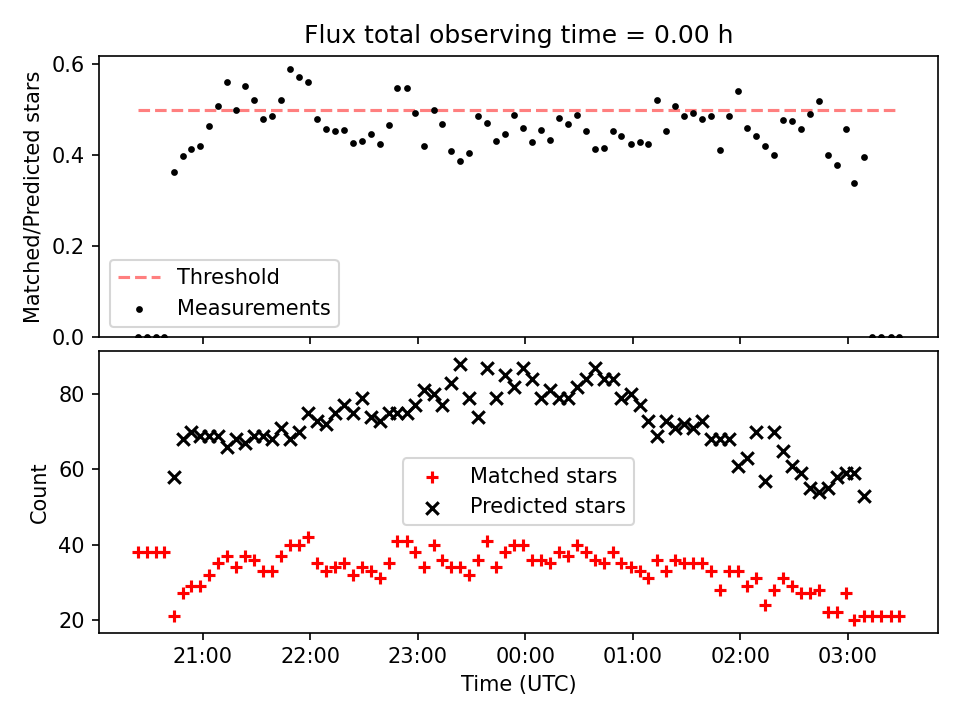 Flux total observing time = 0.00 h

Matched/Predicted stars

0.6
0.4
0.2
0.0

Threshold
Measurements

Count

80
60
40
20

Matched stars
Predicted stars

21:00
22:00
23:00
00:00
01:00
02:00
03:00

Time (UTC)